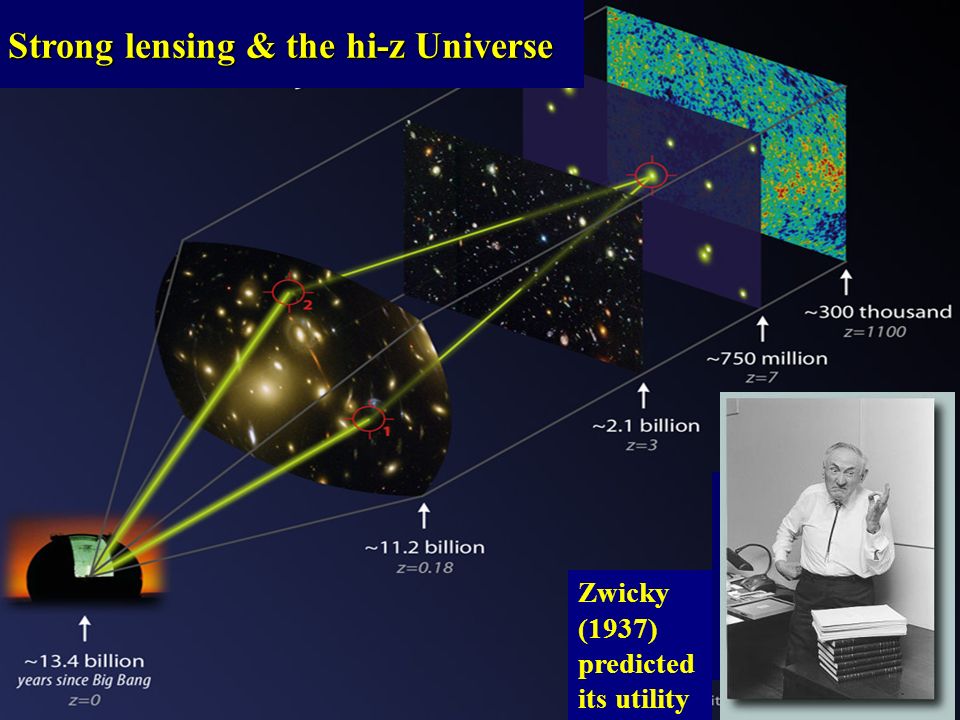 Strong lensing & the hi-z Universe

2

1

~300 thousand
z=1100

~750 million
z=7

~2.1 billion
z=3

~11.2 billion
z=0.18

~13.4 billion
years since Big Bang
z=0

Zwicky (1937) predicted its utility